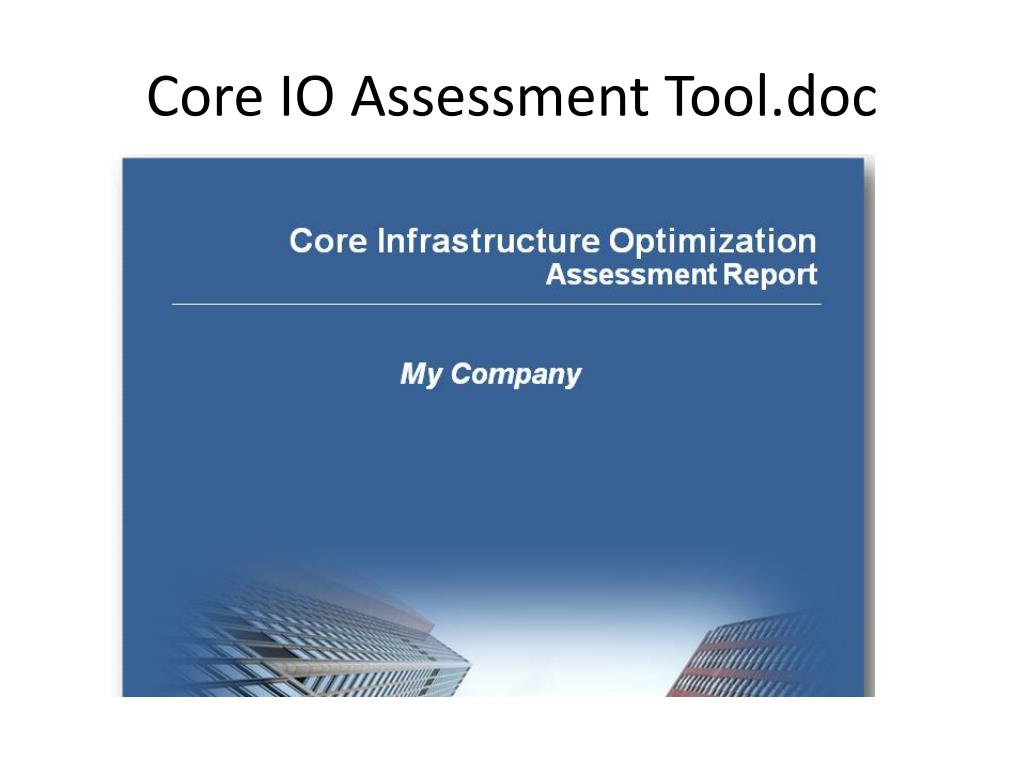 Core IO Assessment Tool.doc

Core Infrastructure Optimization
Assessment Report

My Company